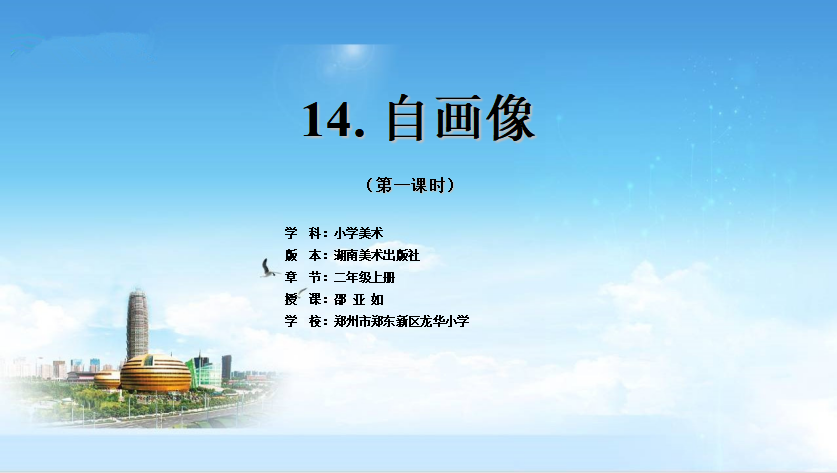 14. 自画像

（第一课时）

学 科：小学美术
版 本：湖南美术出版社
章 节：二年级上册
授 课：邵 亚 如
学 校：郑州市郑东新区龙华小学